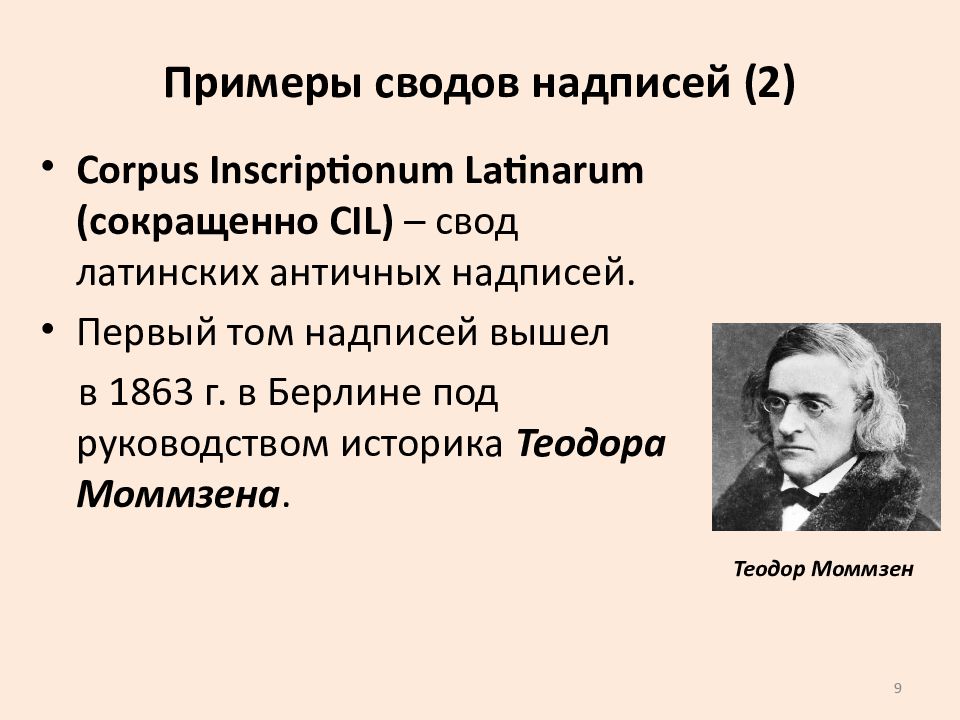 Примеры сводов надписей (2)

• Corpus Inscriptionum Latinarum (сокращенно CIL) – свод латинских античных надписей.

• Первый том надписей вышел в 1863 г. в Берлине под руководством историка Теодора Моммзена.

Теодор Моммзен

9